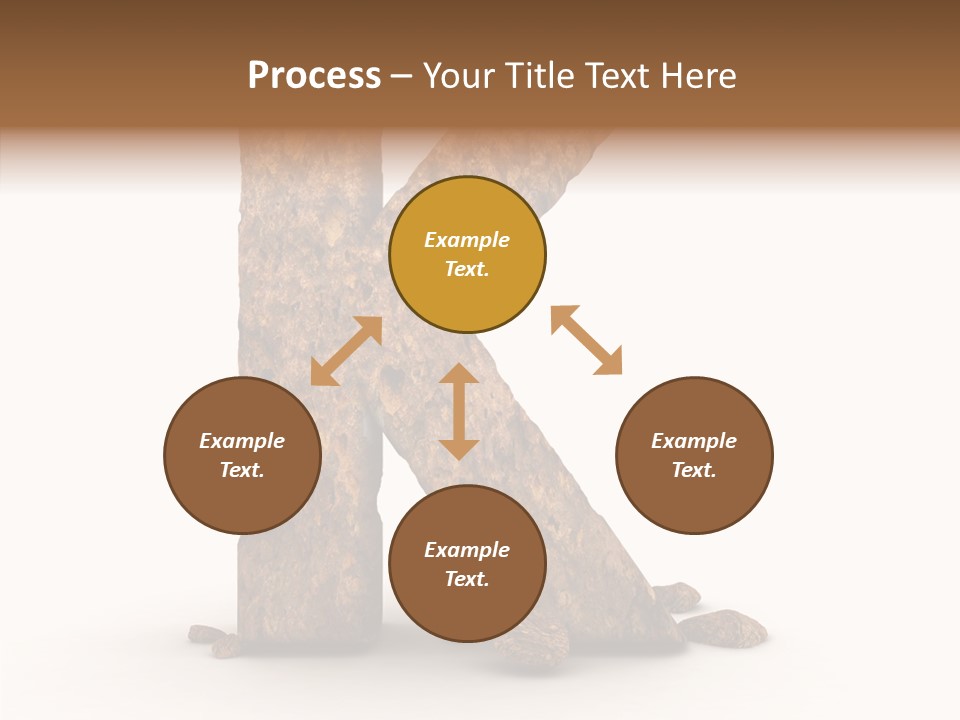 Process – Your Title Text Here

Example Text.

Example Text.

Example Text.

Example Text.